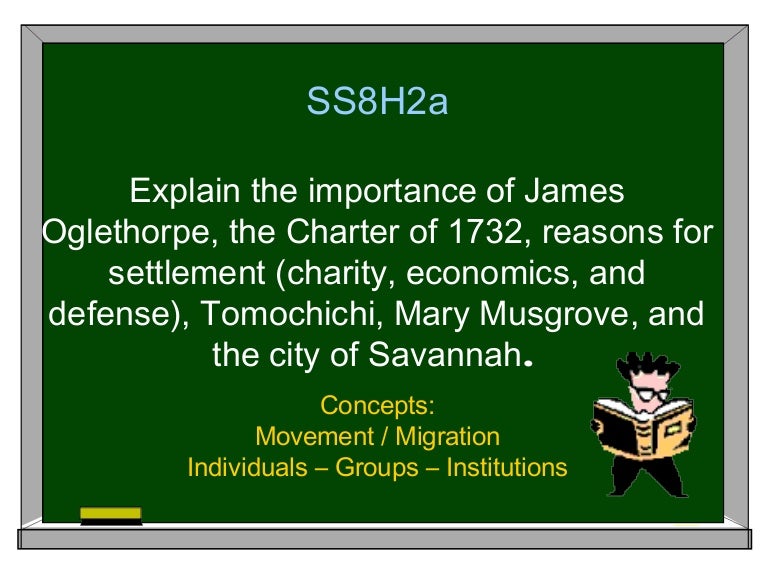 SS8H2a

Explain the importance of James Oglethorpe, the Charter of 1732, reasons for settlement (charity, economics, and defense), Tomochichi, Mary Musgrove, and the city of Savannah.

Concepts:
Movement / Migration
Individuals – Groups – Institutions